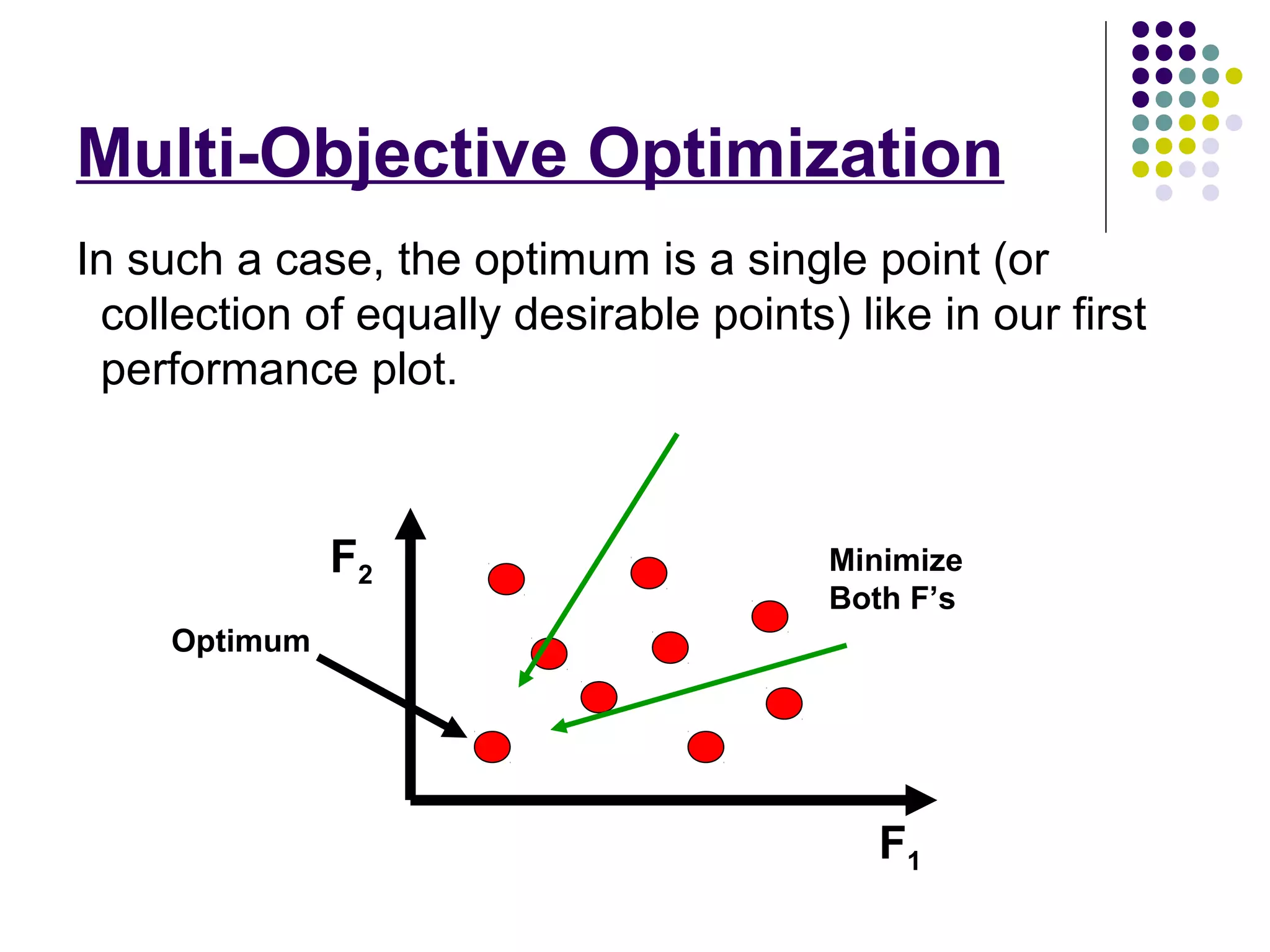 Multi-Objective Optimization

In such a case, the optimum is a single point (or collection of equally desirable points) like in our first performance plot.

$F_2$

Minimize Both F's

Optimum

$F_1$